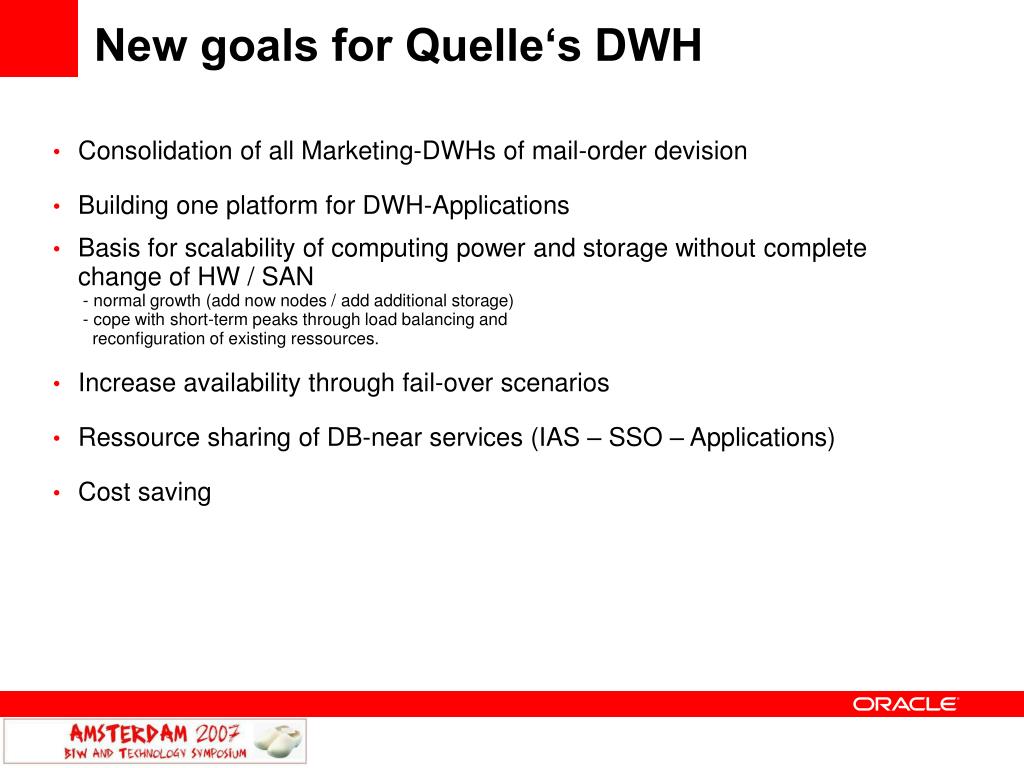 New goals for Quelle‘s DWH

• Consolidation of all Marketing-DWHs of mail-order devision

• Building one platform for DWH-Applications

• Basis for scalability of computing power and storage without complete change of HW / SAN
- normal growth (add now nodes / add additional storage)
- cope with short-term peaks through load balancing and reconfiguration of existing ressources.

• Increase availability through fail-over scenarios

• Ressource sharing of DB-near services (IAS – SSO – Applications)

• Cost saving

ORACLE

AMSTERDAM 2007
BIW AND TECHNOLOGY SYMPOSIUM